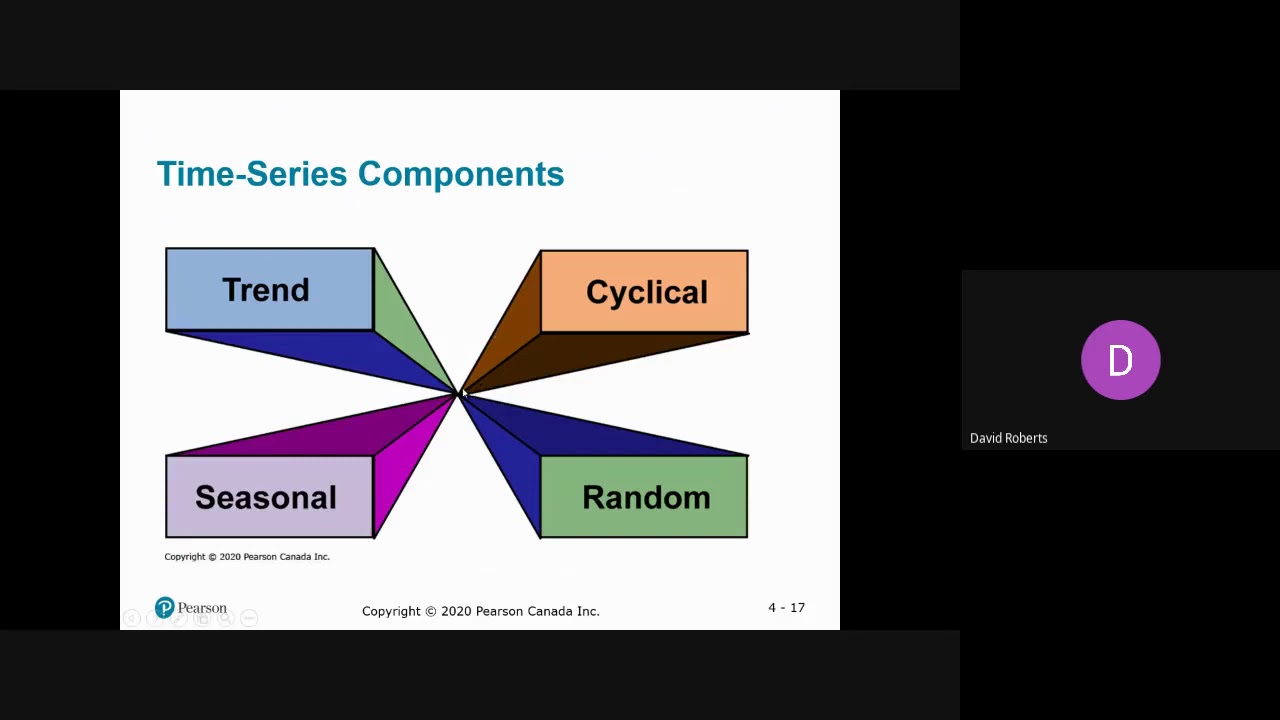 Time-Series Components

Trend

Cyclical

Seasonal

Random

Copyright © 2020 Pearson Canada Inc.

Pearson

Copyright © 2020 Pearson Canada Inc.

4 - 17

D

David Roberts